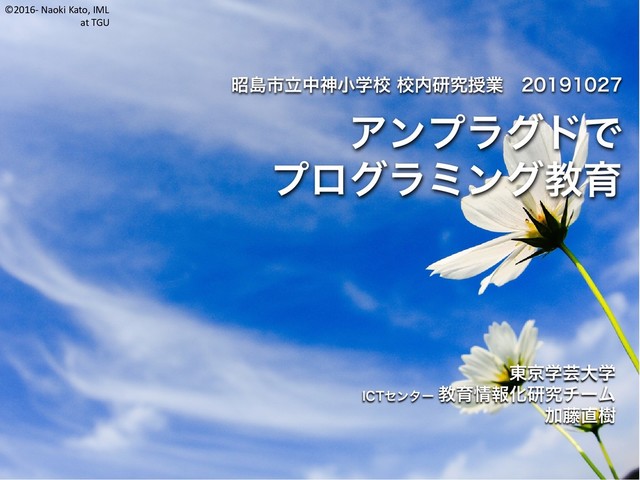 ©2016- Naoki Kato, IML at TGU

昭島市立中神小学校 校内研究授業　20191027

アンプラグドで
プログラミング教育

東京学芸大学
ICTセンター 教育情報化研究チーム
加藤直樹